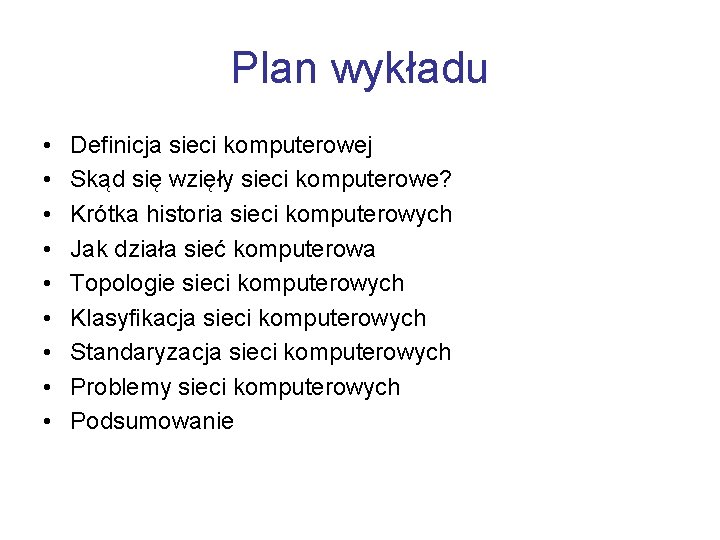 Plan wykładu

• Definicja sieci komputerowej
• Skąd się wzięły sieci komputerowe?
• Krótka historia sieci komputerowych
• Jak działa sieć komputerowa
• Topologie sieci komputerowych
• Klasyfikacja sieci komputerowych
• Standaryzacja sieci komputerowych
• Problemy sieci komputerowych
• Podsumowanie